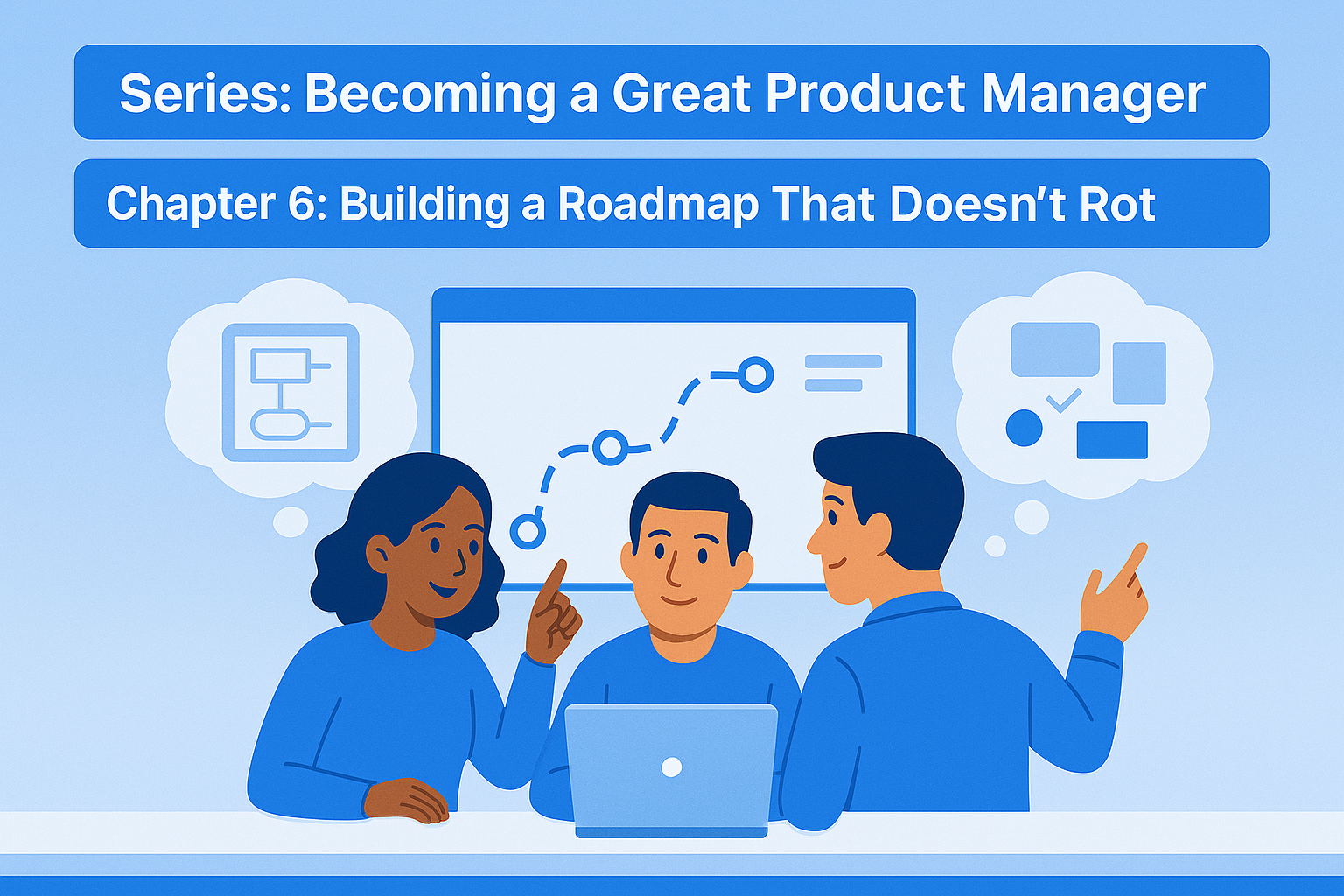 Series: Becoming a Great Product Manager

Chapter 6: Building a Roadmap That Doesn't Rot